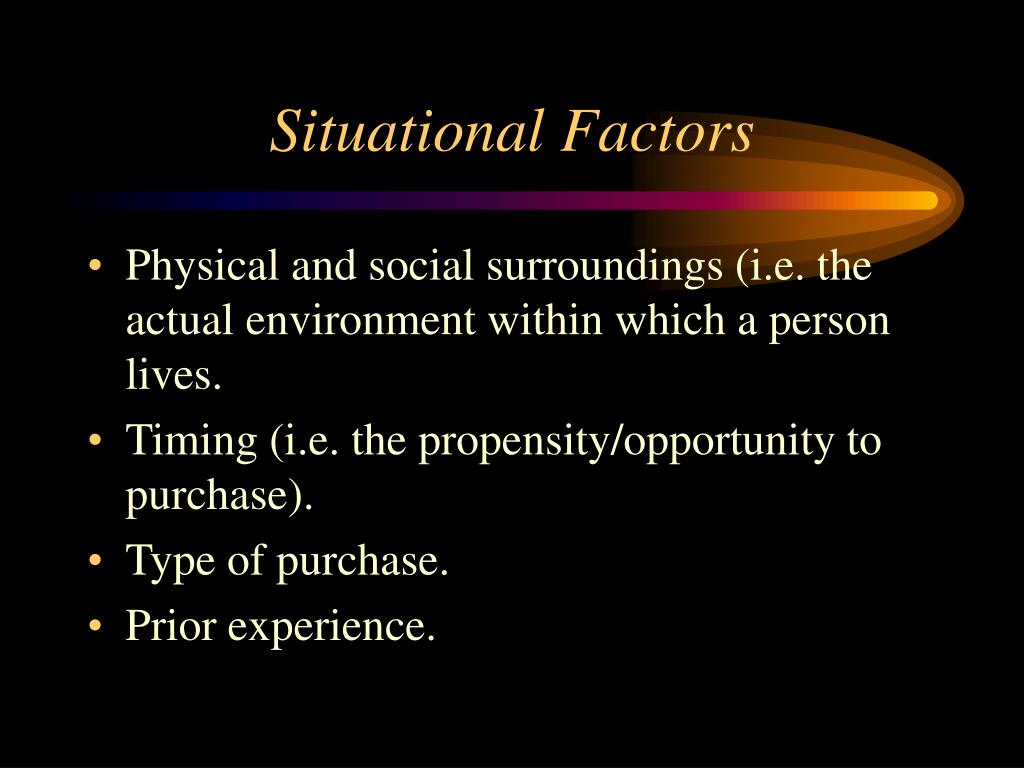 Situational Factors

• Physical and social surroundings (i.e. the actual environment within which a person lives.
• Timing (i.e. the propensity/opportunity to purchase).
• Type of purchase.
• Prior experience.